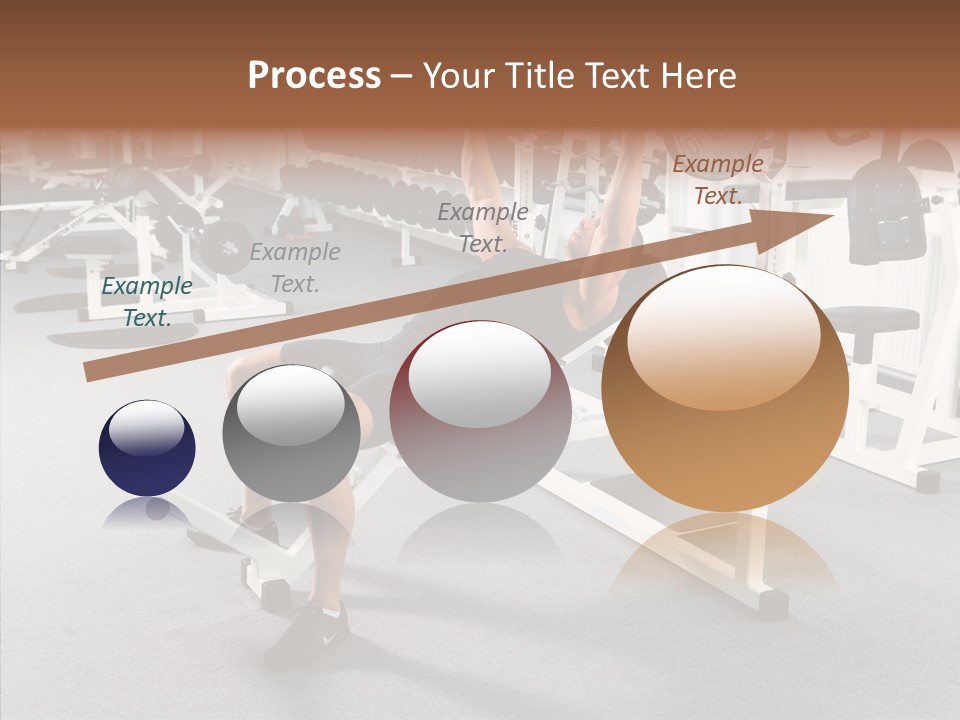 Process – Your Title Text Here

Example Text.

Example Text.

Example Text.

Example Text.